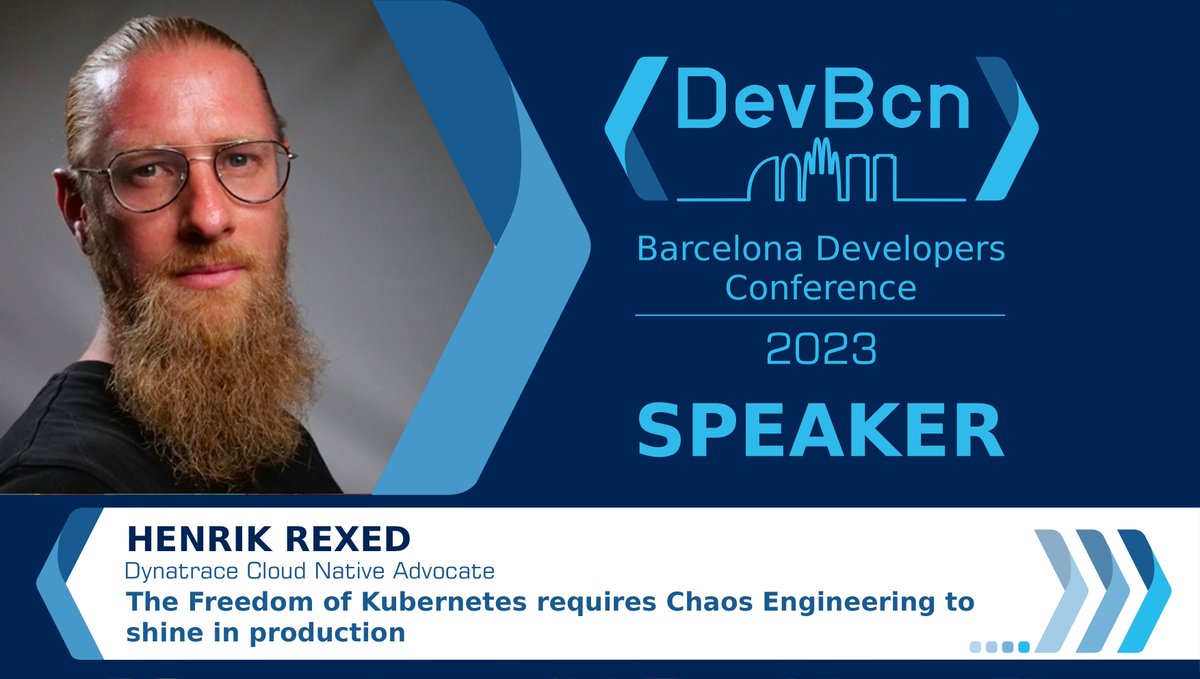 DevBcn

Barcelona Developers Conference

2023

SPEAKER

HENRIK REXED

Dynatrace Cloud Native Advocate

The Freedom of Kubernetes requires Chaos Engineering to shine in production